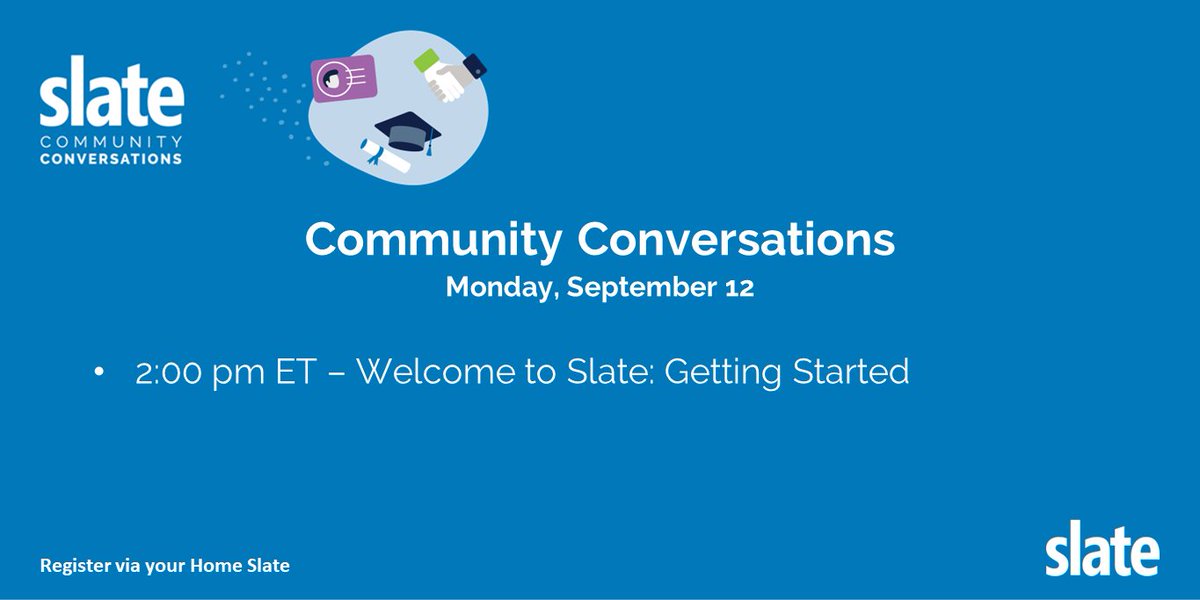 slate
COMMUNITY
CONVERSATIONS

Community Conversations
Monday, September 12

• 2:00 pm ET – Welcome to Slate: Getting Started

Register via your Home Slate

slate